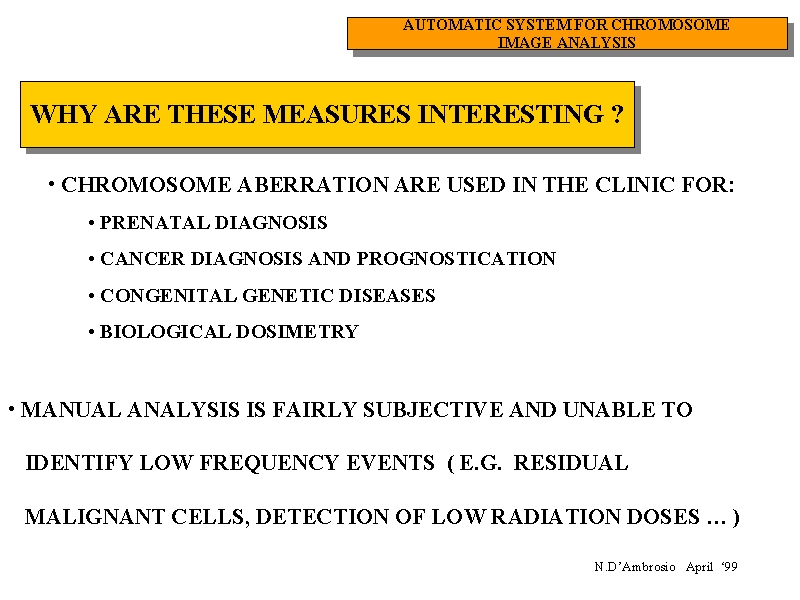 AUTOMATIC SYSTEM FOR CHROMOSOME IMAGE ANALYSIS

WHY ARE THESE MEASURES INTERESTING ?

• CHROMOSOME ABERRATION ARE USED IN THE CLINIC FOR:

• PRENATAL DIAGNOSIS

• CANCER DIAGNOSIS AND PROGNOSTICATION

• CONGENITAL GENETIC DISEASES

• BIOLOGICAL DOSIMETRY

• MANUAL ANALYSIS IS FAIRLY SUBJECTIVE AND UNABLE TO IDENTIFY LOW FREQUENCY EVENTS ( E.G. RESIDUAL MALIGNANT CELLS, DETECTION OF LOW RADIATION DOSES … )

N.D'Ambrosio April '99